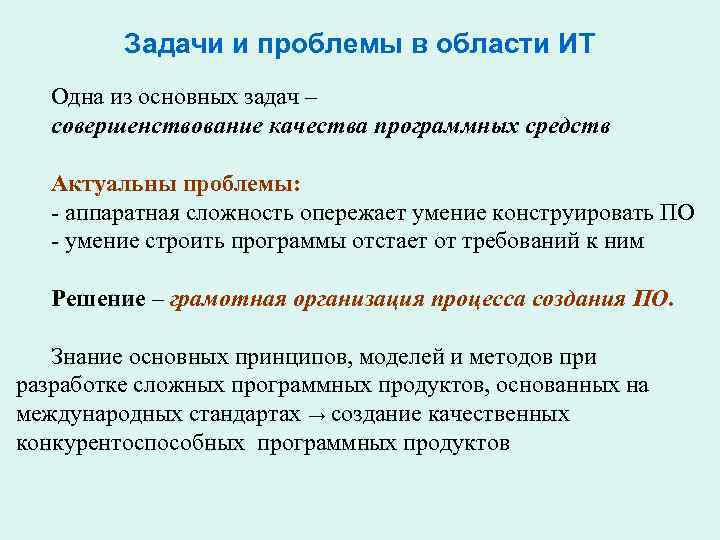 Задачи и проблемы в области ИТ

Одна из основных задач –
совершенствование качества программных средств

Актуальны проблемы:
- аппаратная сложность опережает умение конструировать ПО
- умение строить программы отстает от требований к ним

Решение – грамотная организация процесса создания ПО.

Знание основных принципов, моделей и методов при разработке сложных программных продуктов, основанных на международных стандартах → создание качественных конкурентоспособных программных продуктов